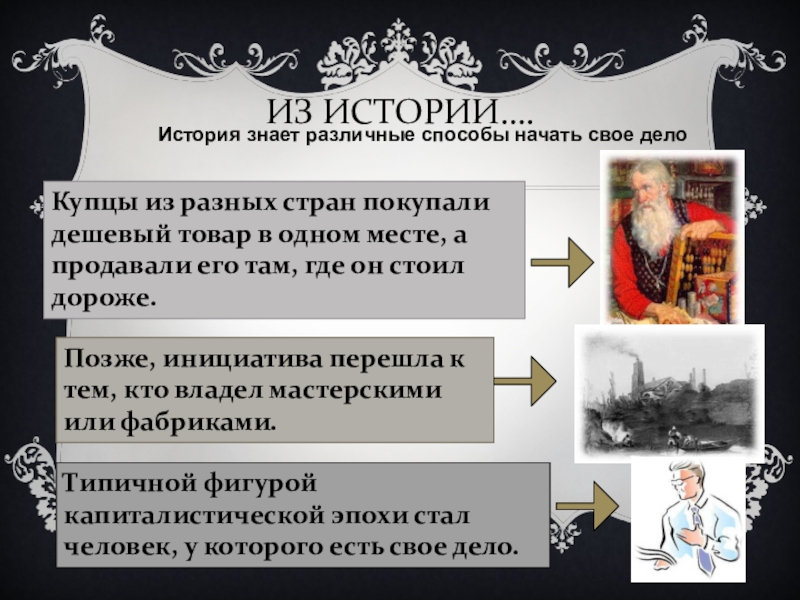 ИЗ ИСТОРИИ….

История знает различные способы начать свое дело

Купцы из разных стран покупали дешевый товар в одном месте, а продавали его там, где он стоил дороже.

Позже, инициатива перешла к тем, кто владел мастерскими или фабриками.

Типичной фигурой капиталистической эпохи стал человек, у которого есть свое дело.